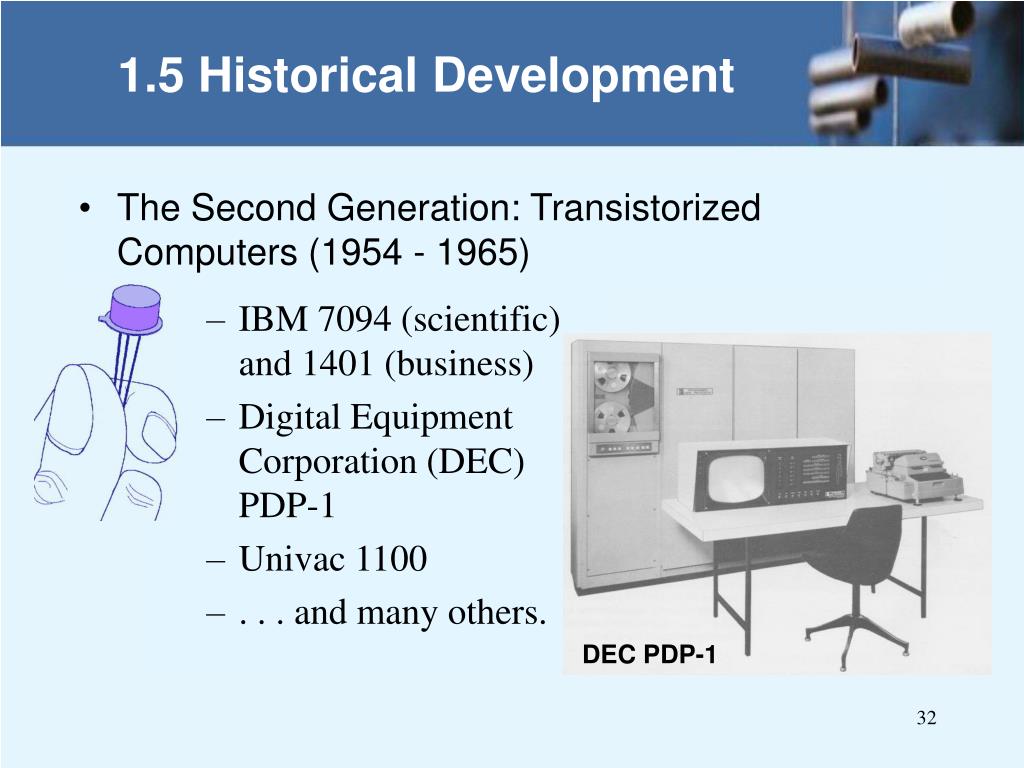 1.5 Historical Development

• The Second Generation: Transistorized Computers (1954 - 1965)

– IBM 7094 (scientific) and 1401 (business)
– Digital Equipment Corporation (DEC) PDP-1
– Univac 1100
– . . . and many others.

DEC PDP-1

32